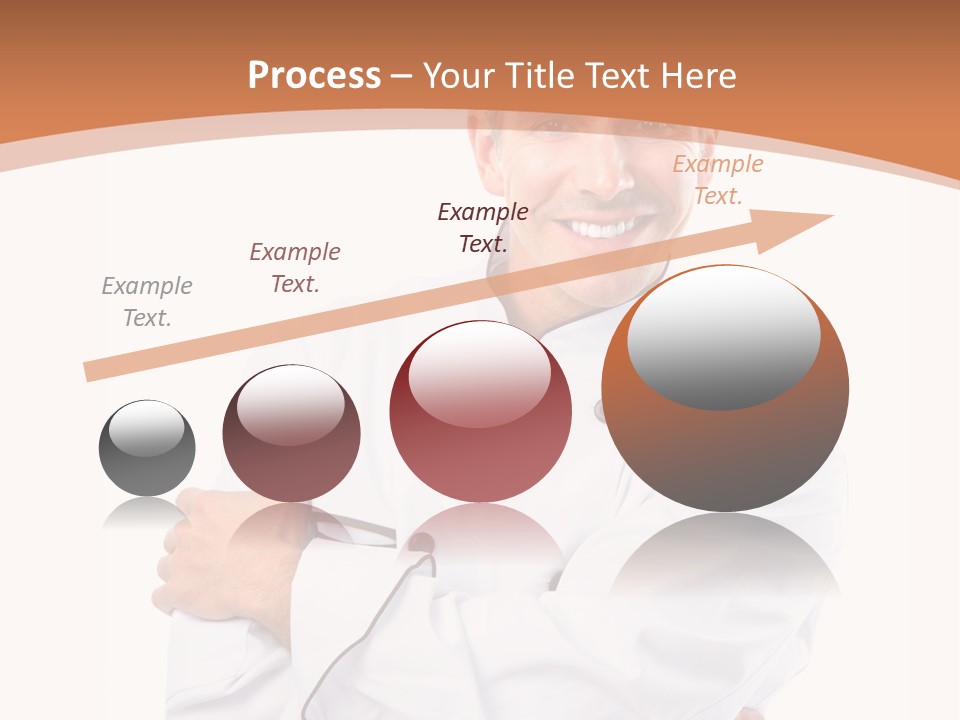 Process – Your Title Text Here

Example Text.

Example Text.

Example Text.

Example Text.